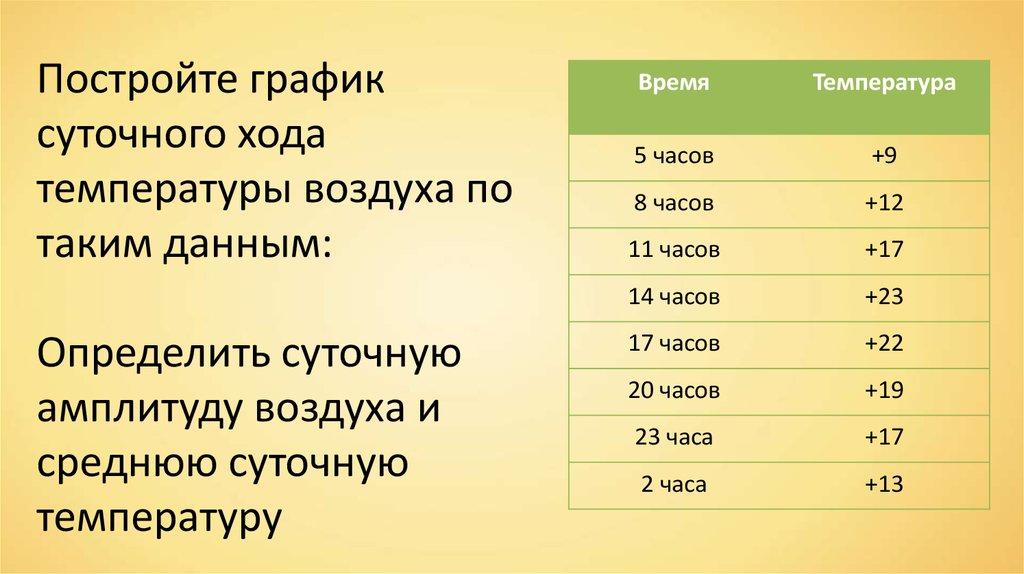 Постройте график суточного хода температуры воздуха по таким данным:

Определить суточную амплитуду воздуха и среднюю суточную температуру

| Время | Температура |
|---|---|
| 5 часов | +9 |
| 8 часов | +12 |
| 11 часов | +17 |
| 14 часов | +23 |
| 17 часов | +22 |
| 20 часов | +19 |
| 23 часа | +17 |
| 2 часа | +13 |